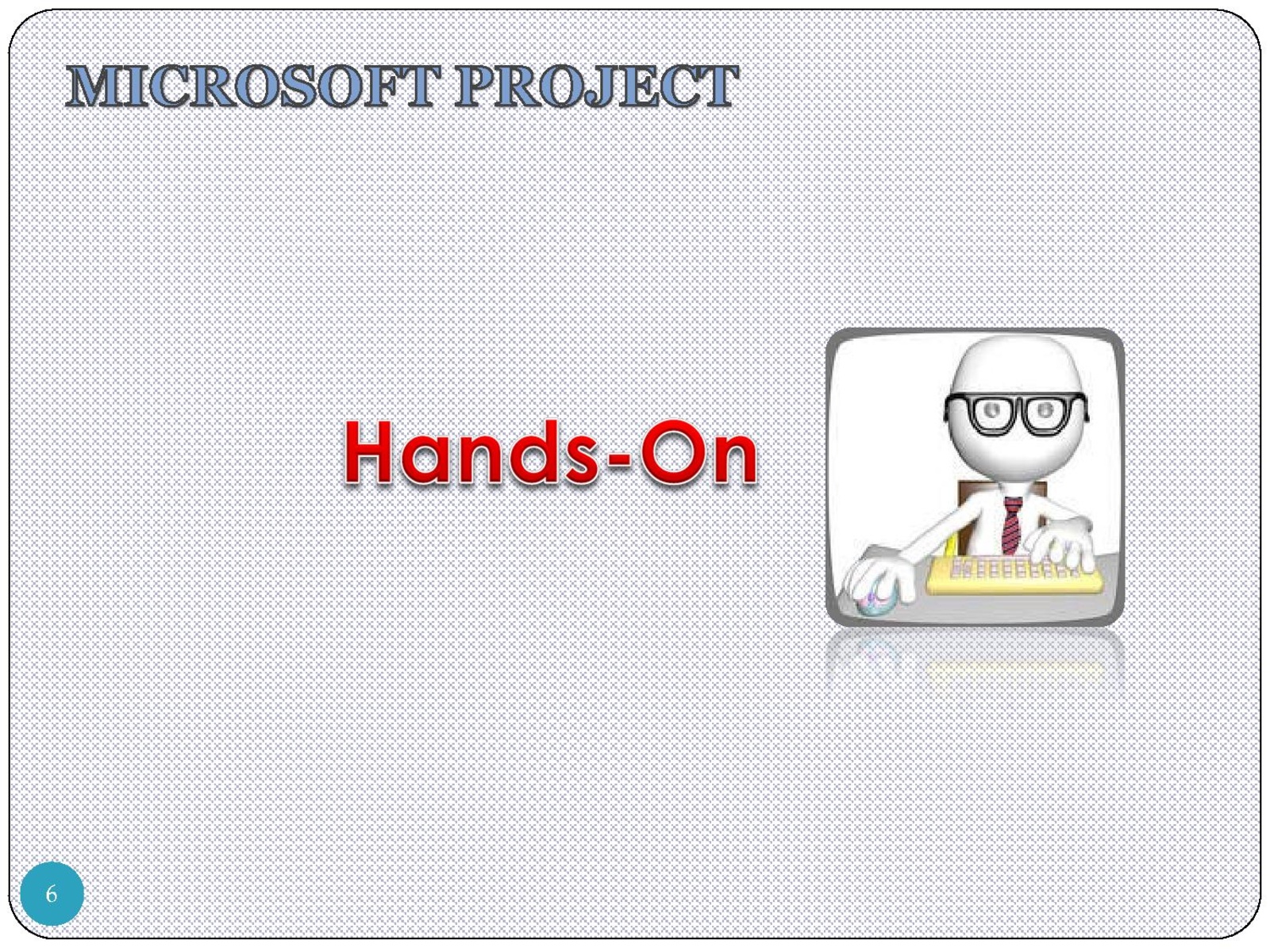 MICROSOFT PROJECT

Hands-On

6